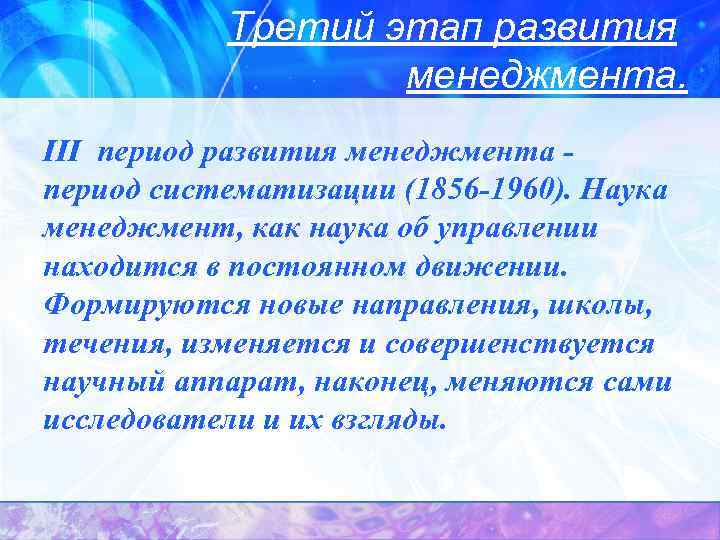 Третий этап развития менеджмента.

III период развития менеджмента - период систематизации (1856-1960). Наука менеджмент, как наука об управлении находится в постоянном движении. Формируются новые направления, школы, течения, изменяется и совершенствуется научный аппарат, наконец, меняются сами исследователи и их взгляды.